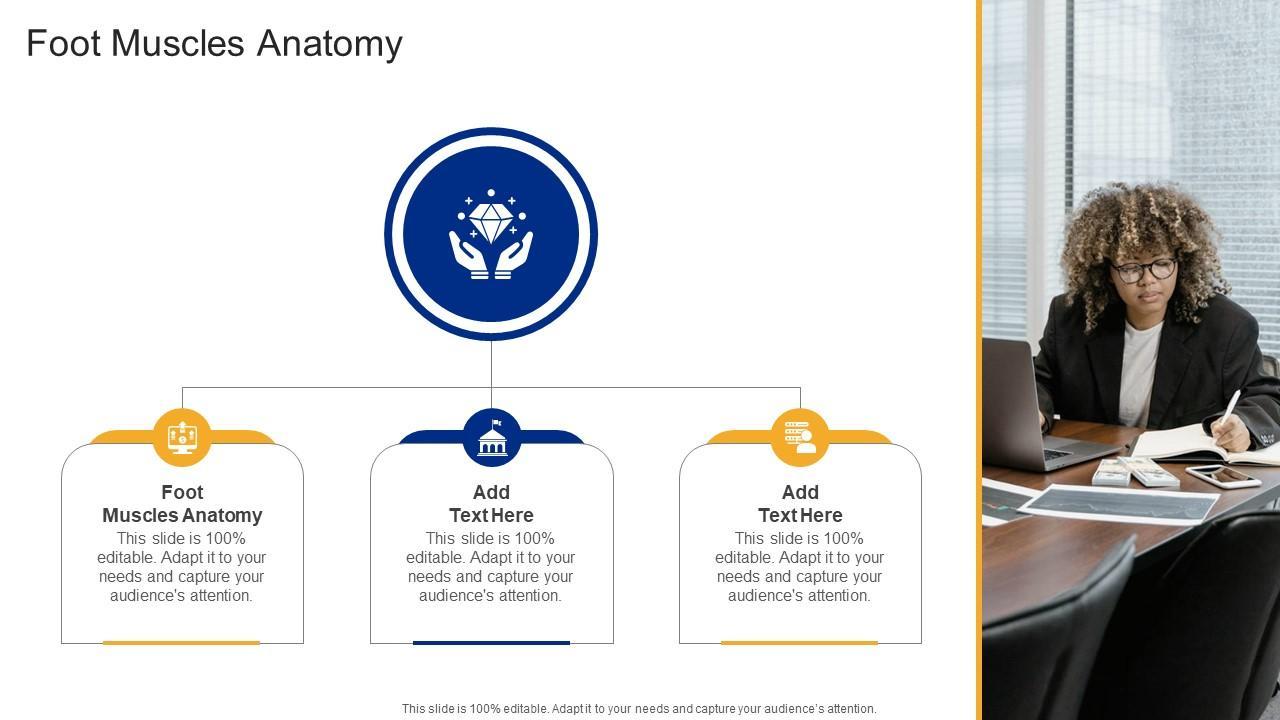 Foot Muscles Anatomy

Foot Muscles Anatomy
This slide is 100% editable. Adapt it to your needs and capture your audience's attention.

Add Text Here
This slide is 100% editable. Adapt it to your needs and capture your audience's attention.

Add Text Here
This slide is 100% editable. Adapt it to your needs and capture your audience's attention.

This slide is 100% editable. Adapt it to your needs and capture your audience's attention.